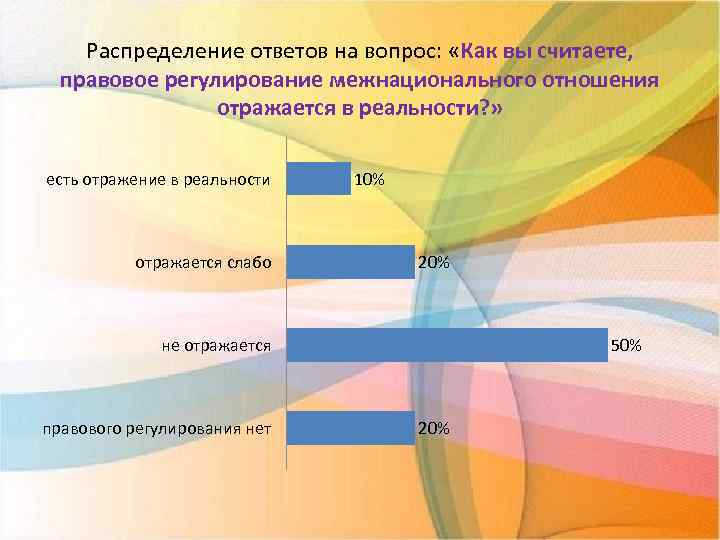 Распределение ответов на вопрос: «Как вы считаете, правовое регулирование межнационального отношения отражается в реальности?»

есть отражение в реальности 10%

отражается слабо 20%

не отражается 50%

правового регулирования нет 20%